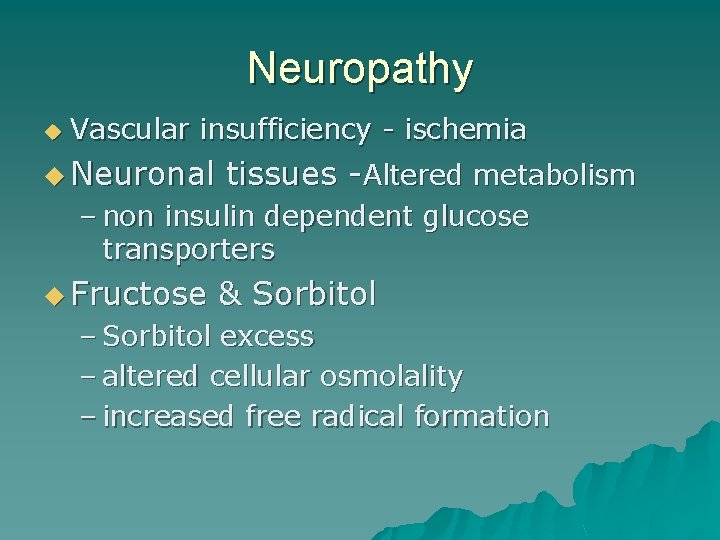 Neuropathy

◆ Vascular insufficiency - ischemia

◆ Neuronal tissues -Altered metabolism
– non insulin dependent glucose transporters

◆ Fructose & Sorbitol
– Sorbitol excess
– altered cellular osmolality
– increased free radical formation